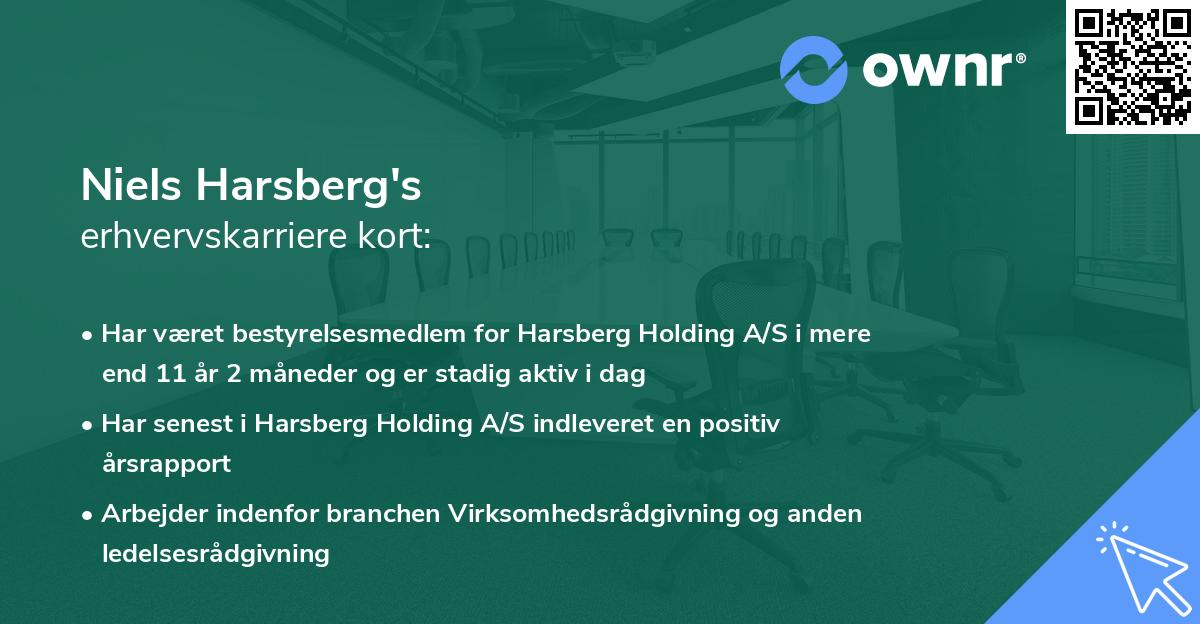 ownr®

Niels Harsberg's
erhvervskarriere kort:

• Har været bestyrelsesmedlem for Harsberg Holding A/S i mere end 11 år 2 måneder og er stadig aktiv i dag

• Har senest i Harsberg Holding A/S indleveret en positiv årsrapport

• Arbejder indenfor branchen Virksomhedsrådgivning og anden ledelsesrådgivning